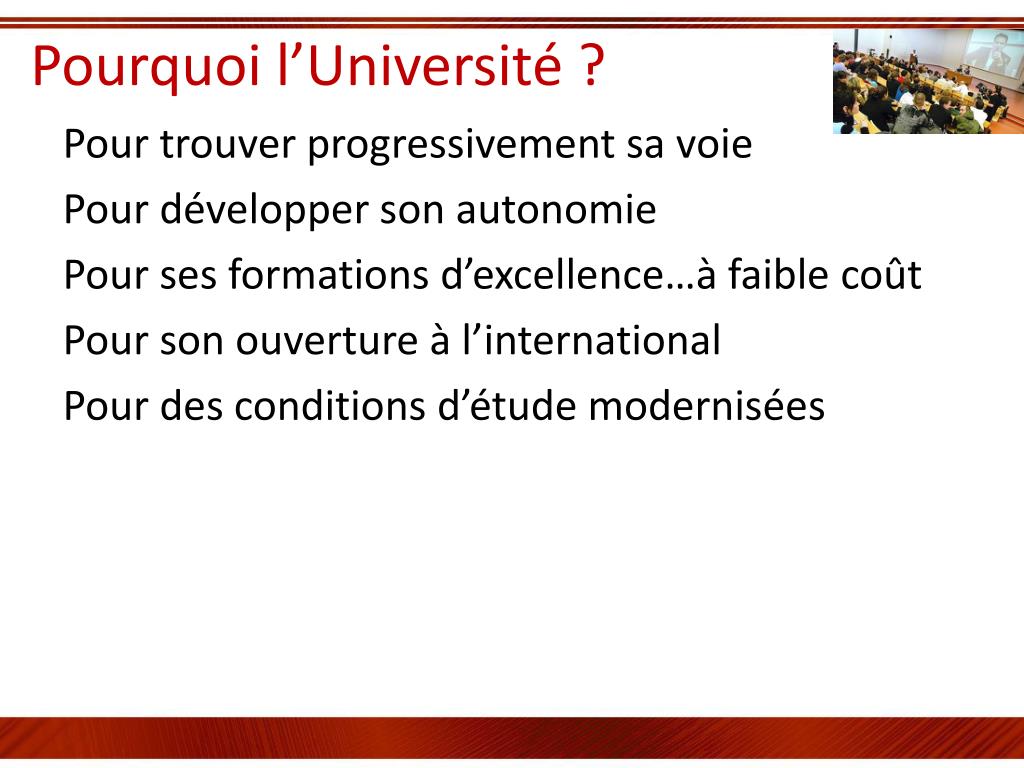 Pourquoi l’Université ?

Pour trouver progressivement sa voie

Pour développer son autonomie

Pour ses formations d’excellence…à faible coût

Pour son ouverture à l’international

Pour des conditions d’étude modernisées